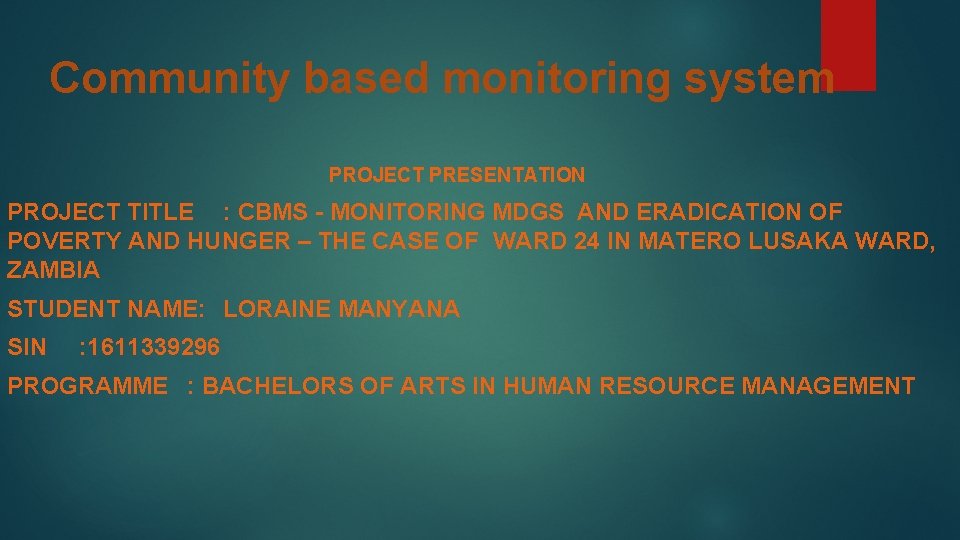 Community based monitoring system

PROJECT PRESENTATION

PROJECT TITLE : CBMS - MONITORING MDGS AND ERADICATION OF POVERTY AND HUNGER – THE CASE OF WARD 24 IN MATERO LUSAKA WARD, ZAMBIA

STUDENT NAME: LORAINE MANYANA

SIN : 1611339296

PROGRAMME : BACHELORS OF ARTS IN HUMAN RESOURCE MANAGEMENT